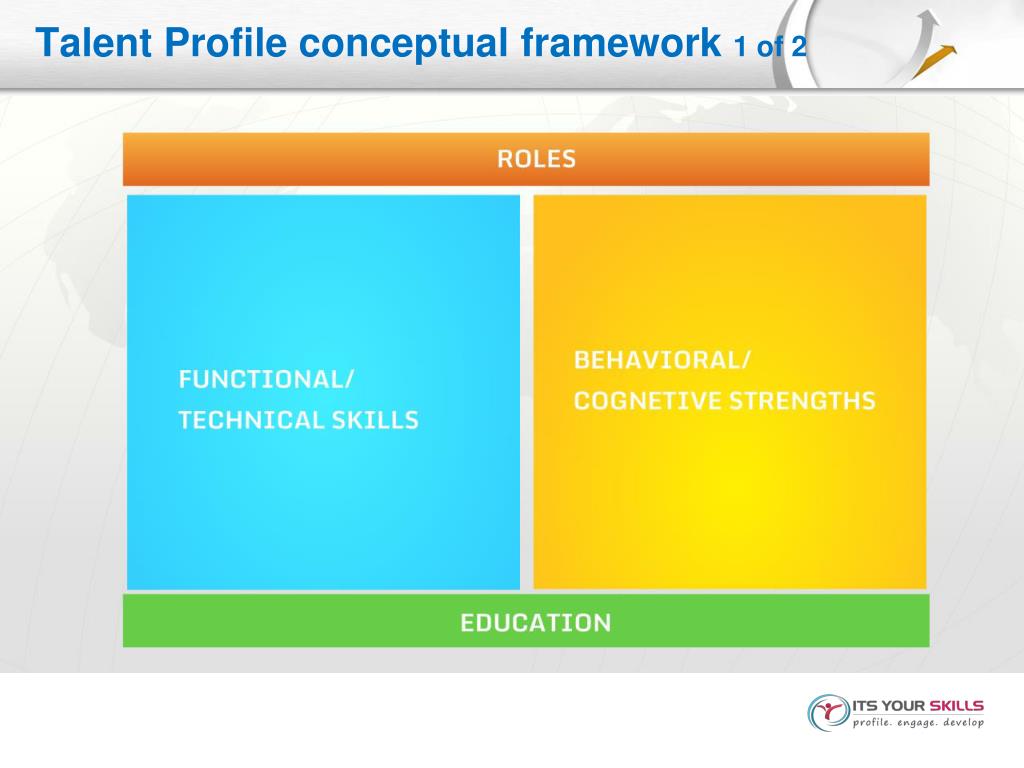 Talent Profile conceptual framework 1 of 2

ROLES

FUNCTIONAL/ TECHNICAL SKILLS

BEHAVIORAL/ COGNETIVE STRENGTHS

EDUCATION

ITS YOUR SKILLS
profile. engage. develop